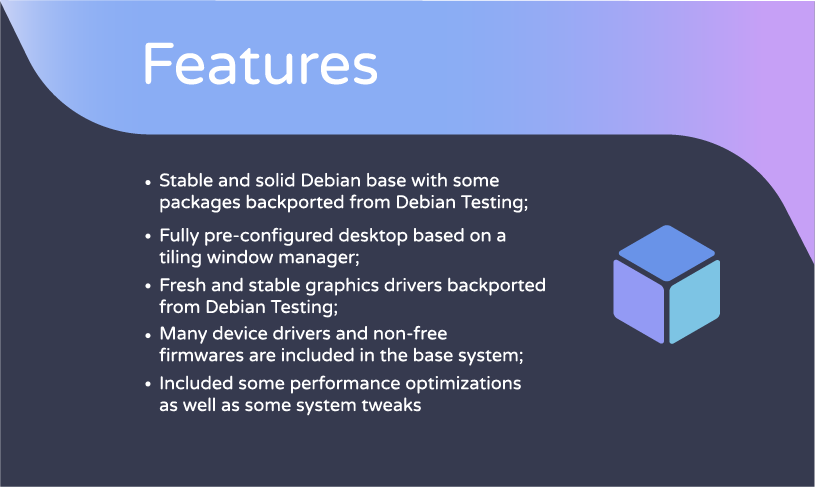 Features

• Stable and solid Debian base with some packages backported from Debian Testing;
• Fully pre-configured desktop based on a tiling window manager;
• Fresh and stable graphics drivers backported from Debian Testing;
• Many device drivers and non-free firmwares are included in the base system;
• Included some performance optimizations as well as some system tweaks